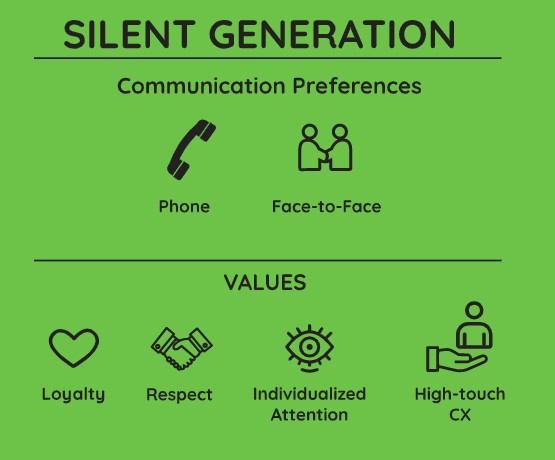 SILENT GENERATION

Communication Preferences

Phone

Face-to-Face

VALUES

Loyalty

Respect

Individualized Attention

High-touch CX